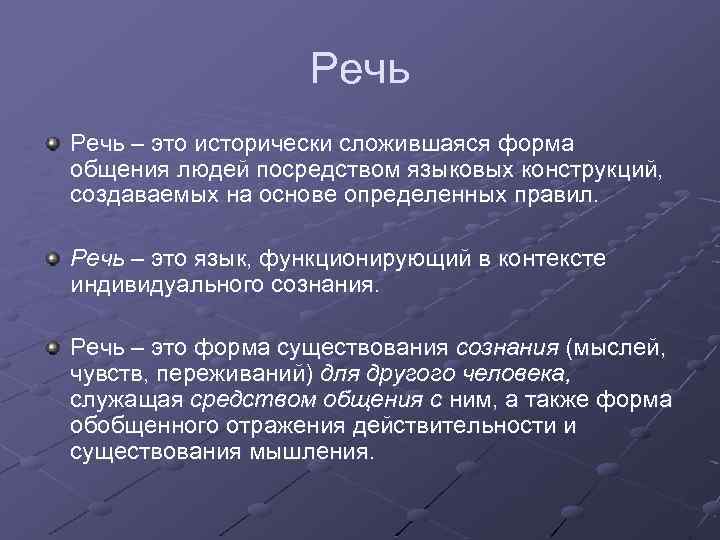 Речь

Речь – это исторически сложившаяся форма общения людей посредством языковых конструкций, создаваемых на основе определенных правил.

Речь – это язык, функционирующий в контексте индивидуального сознания.

Речь – это форма существования сознания (мыслей, чувств, переживаний) для другого человека, служащая средством общения с ним, а также форма обобщенного отражения действительности и существования мышления.